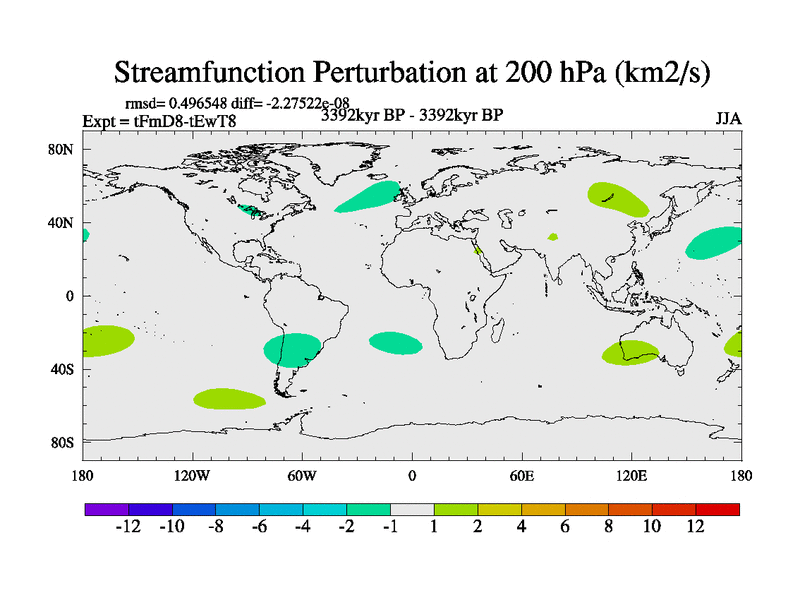 Streamfunction Perturbation at 200 hPa (km2/s)

rmsd= 0.496548 diff= -2.27522e-08
Expt = tFmD8-tEwT8
3392kyr BP - 3392kyr BP
JJA

80N
40N
0
40S
80S

180
120W
60W
0
60E
120E
180

-12 -10 -8 -6 -4 -2 -1 1 2 4 6 8 10 12